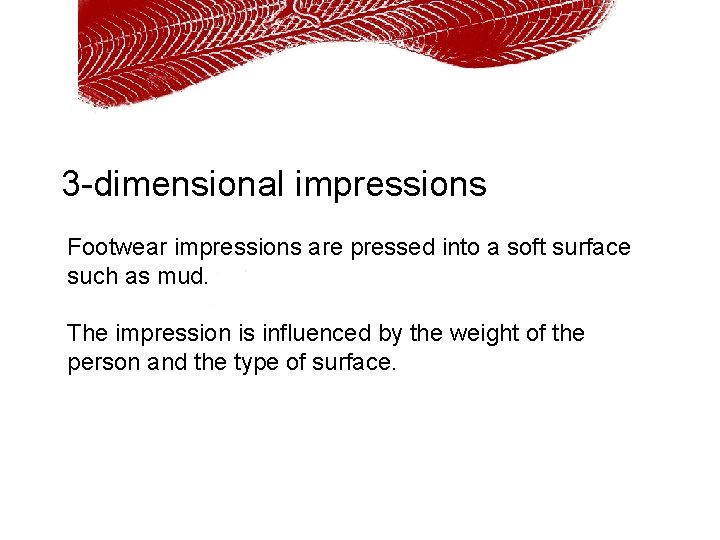 3-dimensional impressions

Footwear impressions are pressed into a soft surface such as mud.

The impression is influenced by the weight of the person and the type of surface.